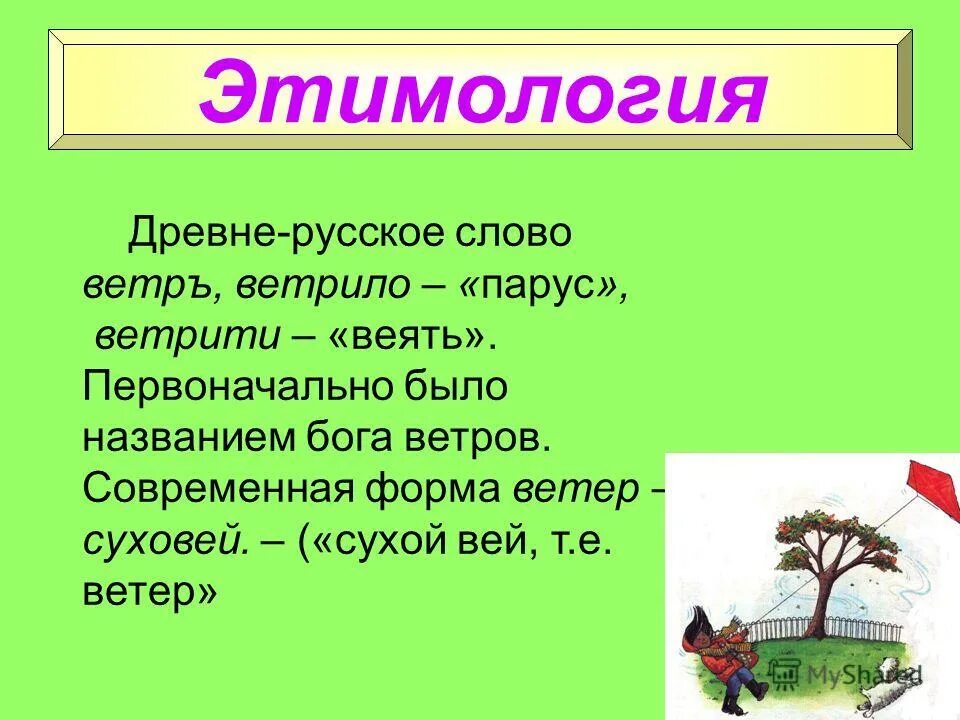 Этимология

Древне-русское слово ветръ, ветрило – «парус», ветрити – «веять». Первоначально было названием бога ветров. Современная форма ветер – суховей. – («сухой вей, т.е. ветер»

MyShared